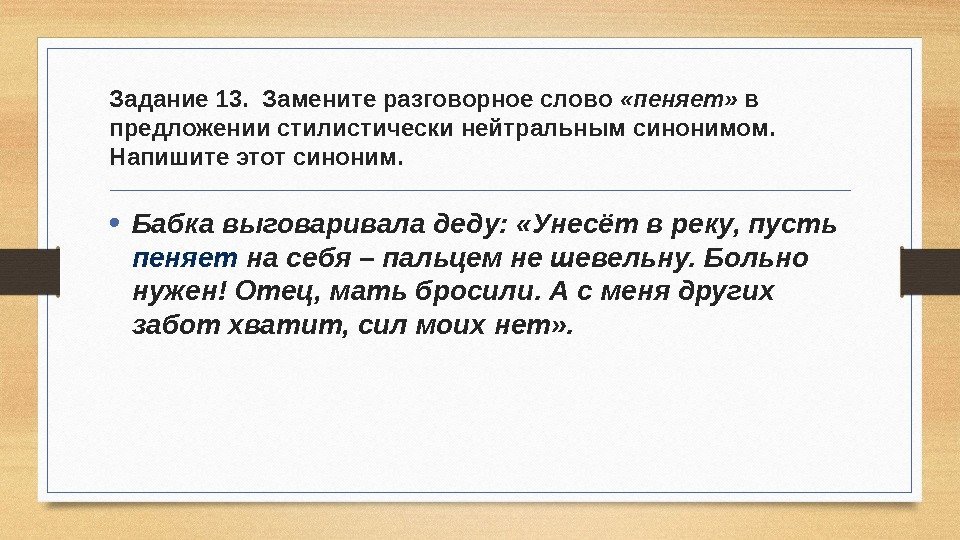 Задание 13. Замените разговорное слово «пеняет» в предложении стилистически нейтральным синонимом. Напишите этот синоним.

• Бабка выговаривала деду: «Унесёт в реку, пусть пеняет на себя – пальцем не шевельну. Больно нужен! Отец, мать бросили. А с меня других забот хватит, сил моих нет».